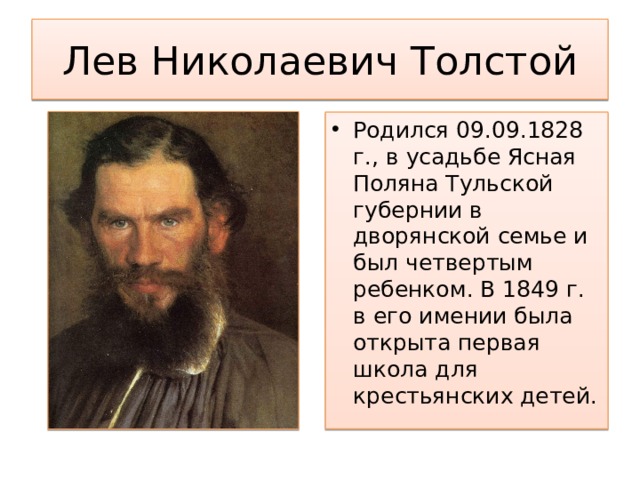 Лев Николаевич Толстой

• Родился 09.09.1828 г., в усадьбе Ясная Поляна Тульской губернии в дворянской семье и был четвертым ребенком. В 1849 г. в его имении была открыта первая школа для крестьянских детей.